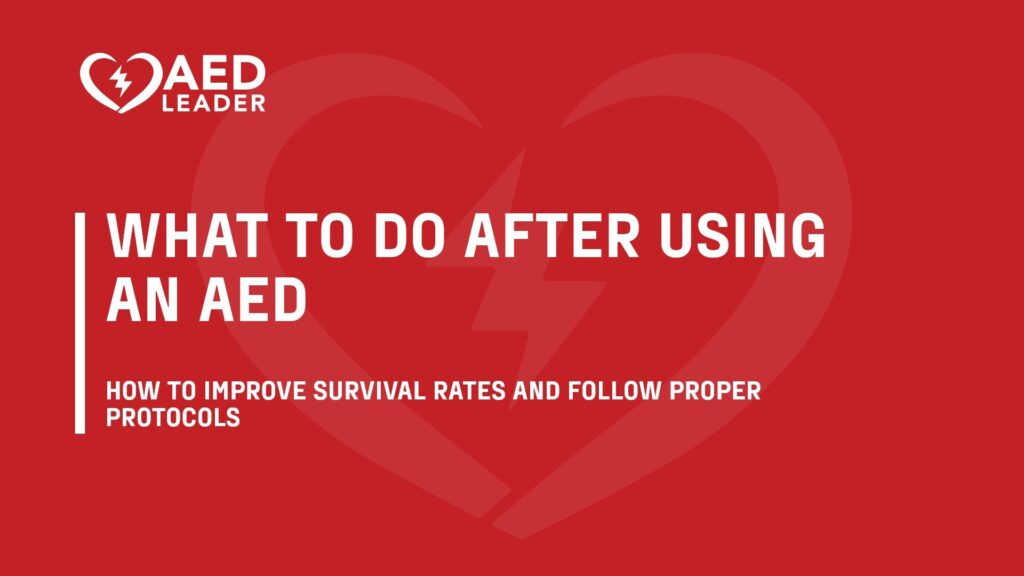 AED LEADER

WHAT TO DO AFTER USING AN AED

HOW TO IMPROVE SURVIVAL RATES AND FOLLOW PROPER PROTOCOLS